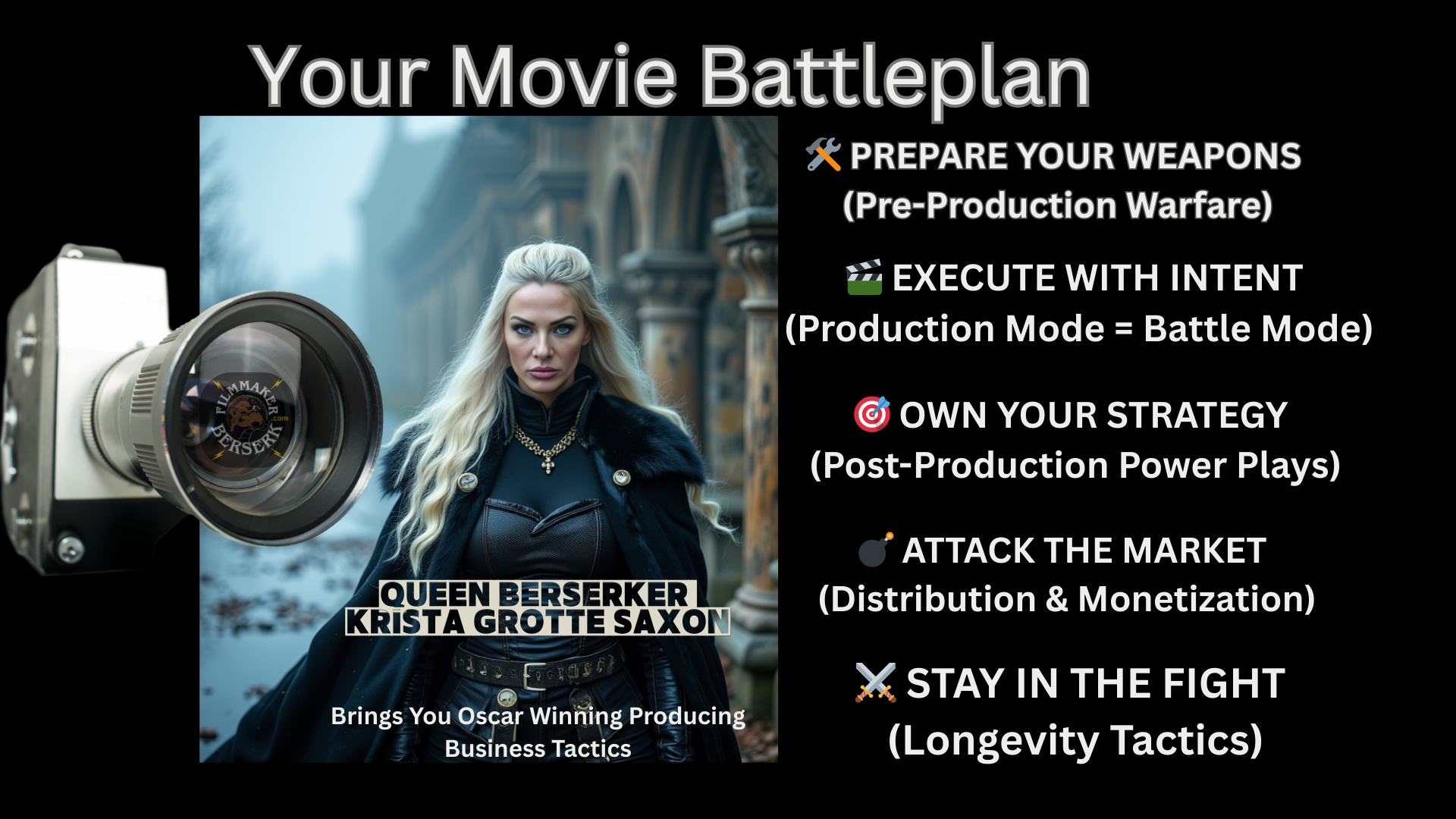 Your Movie Battleplan

FILMMAKER BERSERK .com

QUEEN BERSERKER
KRISTA GROTTE SAXON

Brings You Oscar Winning Producing Business Tactics

🛠️ PREPARE YOUR WEAPONS
(Pre-Production Warfare)

🎬 EXECUTE WITH INTENT
(Production Mode = Battle Mode)

🎯 OWN YOUR STRATEGY
(Post-Production Power Plays)

💣 ATTACK THE MARKET
(Distribution & Monetization)

⚔️ STAY IN THE FIGHT
(Longevity Tactics)